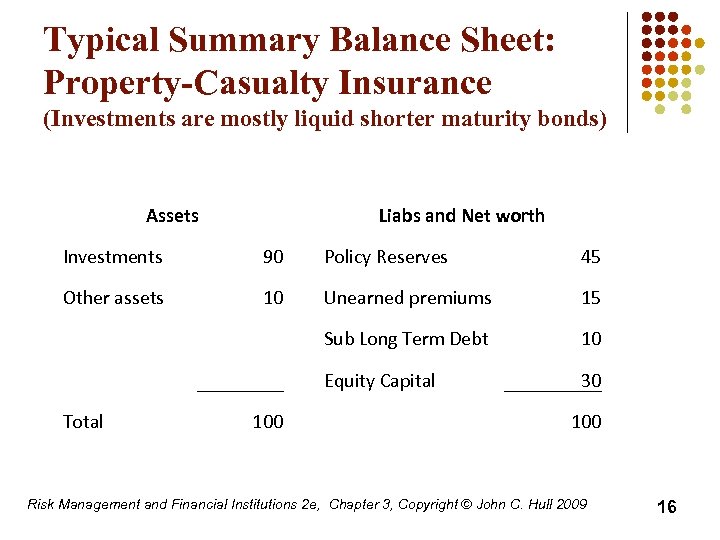 Typical Summary Balance Sheet: Property-Casualty Insurance
(Investments are mostly liquid shorter maturity bonds)

| Assets | | Liabs and Net worth | |
|---|---|---|---|
| Investments | 90 | Policy Reserves | 45 |
| Other assets | 10 | Unearned premiums | 15 |
| | | Sub Long Term Debt | 10 |
| | | Equity Capital | 30 |
| Total | 100 | | 100 |

Risk Management and Financial Institutions 2e, Chapter 3, Copyright © John C. Hull 2009

16